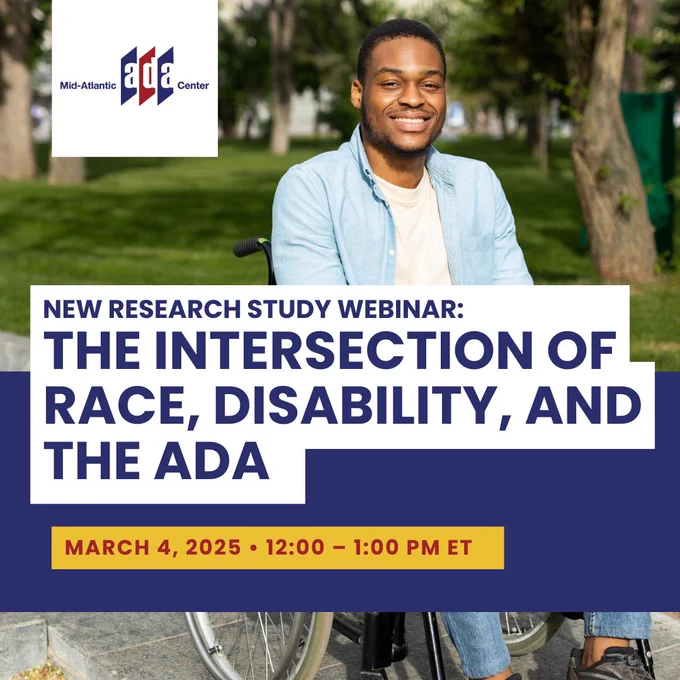 Mid-Atlantic ada Center

NEW RESEARCH STUDY WEBINAR:
THE INTERSECTION OF RACE, DISABILITY, AND THE ADA

MARCH 4, 2025 • 12:00 – 1:00 PM ET